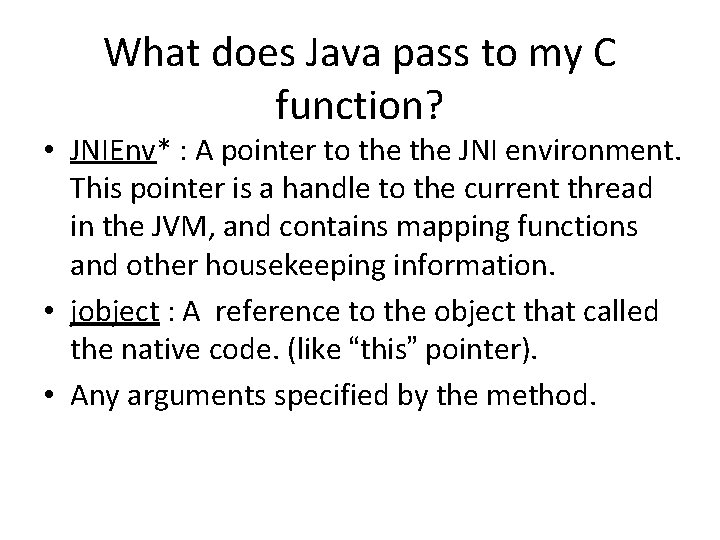 What does Java pass to my C function?

• JNIEnv* : A pointer to the the JNI environment. This pointer is a handle to the current thread in the JVM, and contains mapping functions and other housekeeping information.

• jobject : A reference to the object that called the native code. (like “this” pointer).

• Any arguments specified by the method.